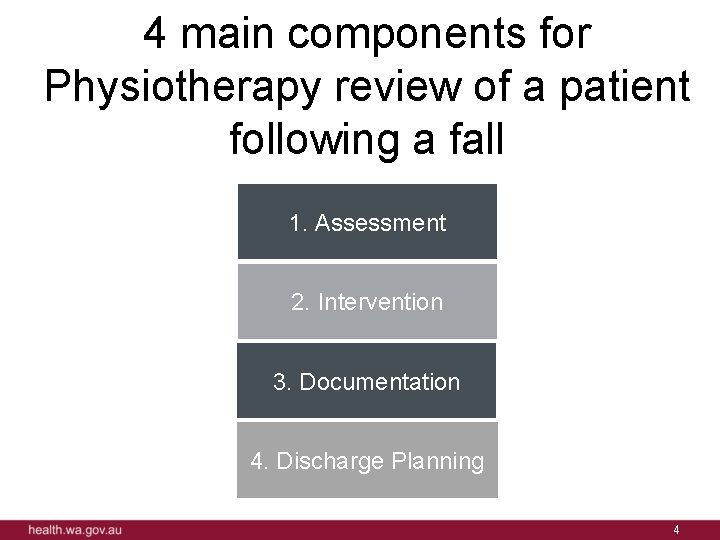 4 main components for Physiotherapy review of a patient following a fall

1. Assessment

2. Intervention

3. Documentation

4. Discharge Planning

health.wa.gov.au

4